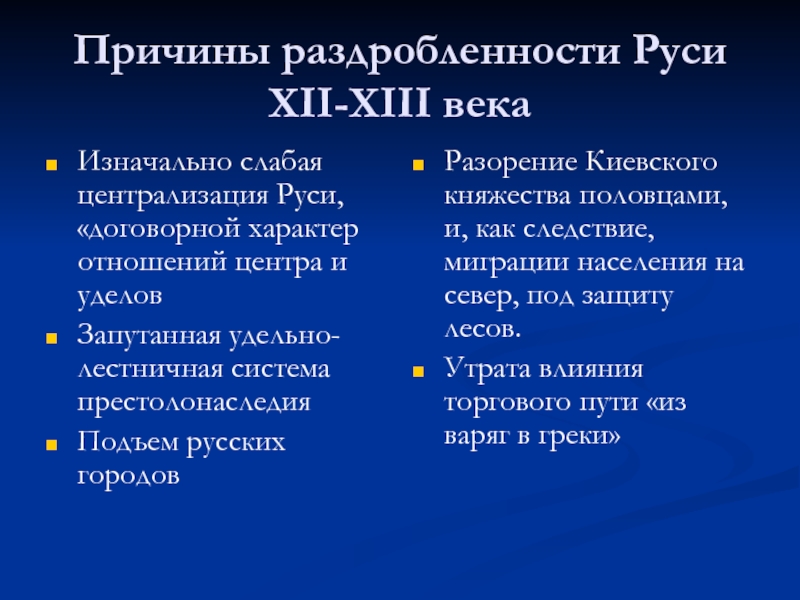 Причины раздробленности Руси XII-XIII века

Изначально слабая централизация Руси, «договорной характер отношений центра и уделов

Запутанная удельно-лестничная система престолонаследия

Подъем русских городов

Разорение Киевского княжества половцами, и, как следствие, миграции населения на север, под защиту лесов.

Утрата влияния торгового пути «из варяг в греки»